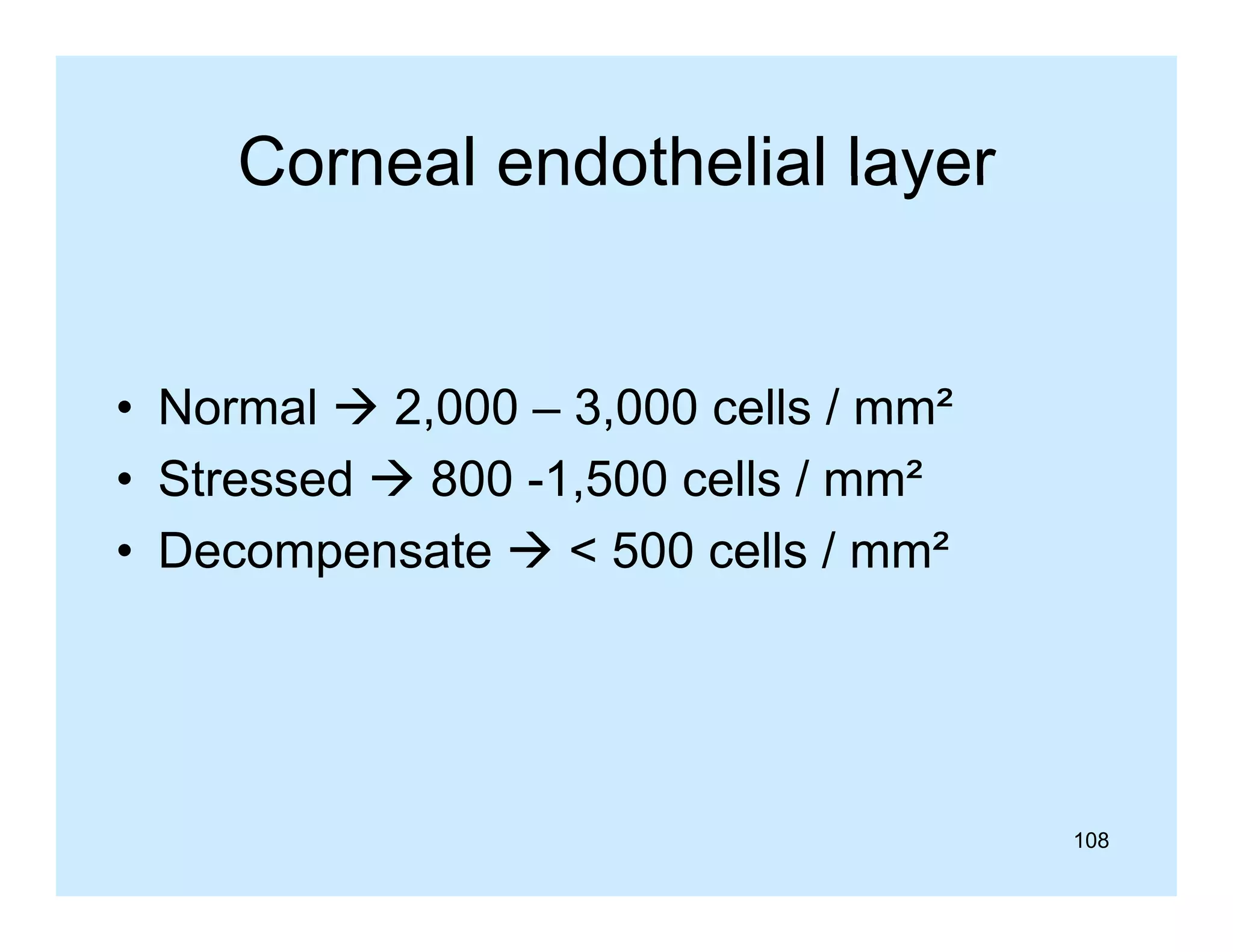 Corneal endothelial layer

• Normal → 2,000 – 3,000 cells / mm²
• Stressed → 800 -1,500 cells / mm²
• Decompensate → < 500 cells / mm²

108